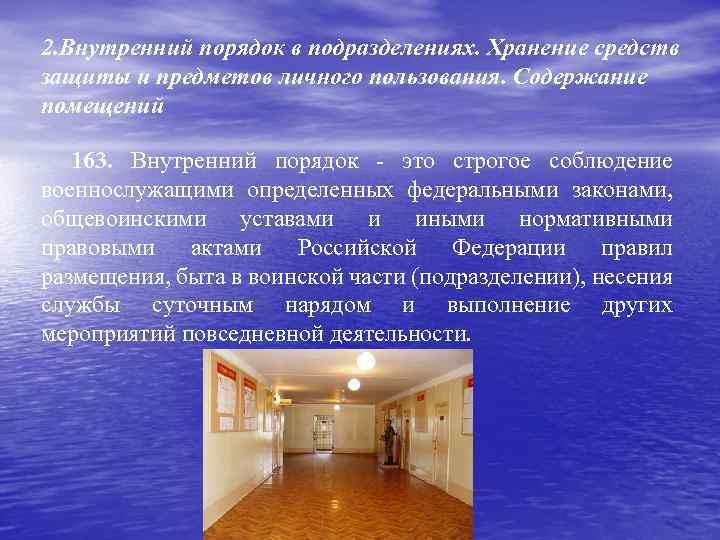 2.Внутренний порядок в подразделениях. Хранение средств защиты и предметов личного пользования. Содержание помещений

163. Внутренний порядок - это строгое соблюдение военнослужащими определенных федеральными законами, общевоинскими уставами и иными нормативными правовыми актами Российской Федерации правил размещения, быта в воинской части (подразделении), несения службы суточным нарядом и выполнение других мероприятий повседневной деятельности.